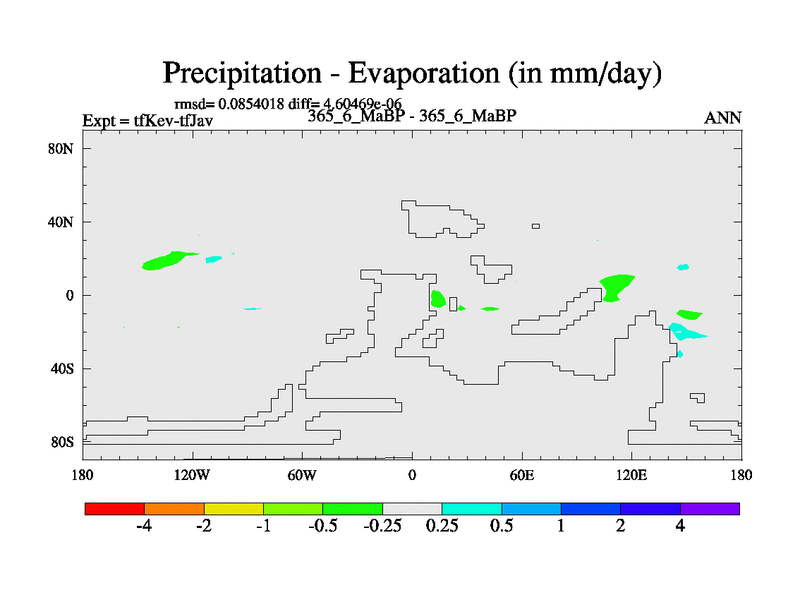 Precipitation - Evaporation (in mm/day)

rmsd= 0.0854018 diff= 4.60469e-06

Expt = tfKev-tfJav

365_6_MaBP - 365_6_MaBP

ANN

80N

40N

0

40S

80S

180

120W

60W

0

60E

120E

180

-4

-2

-1

-0.5

-0.25

0.25

0.5

1

2

4